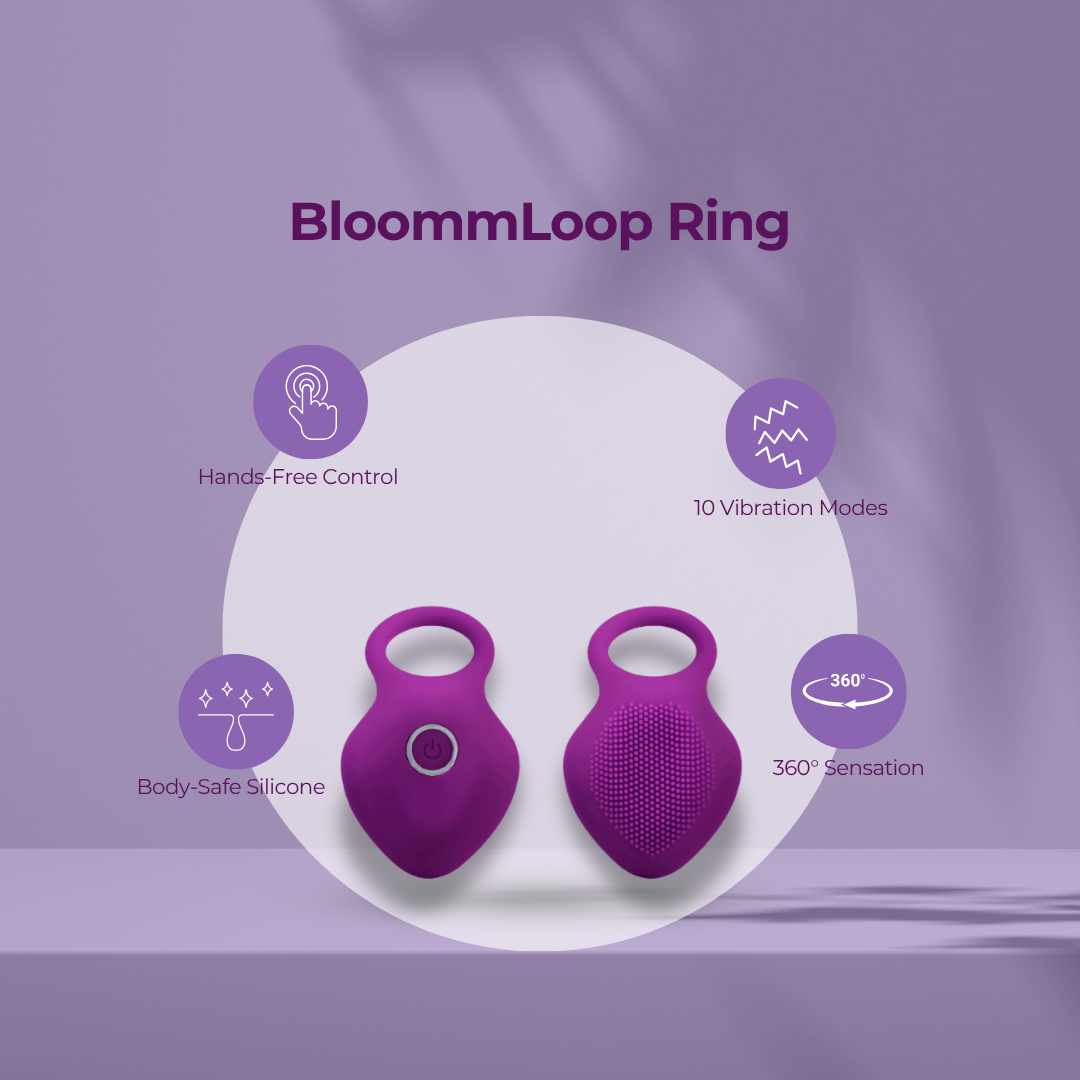 BloommLoop Ring

Hands-Free Control

10 Vibration Modes

Body-Safe Silicone

360°

360° Sensation